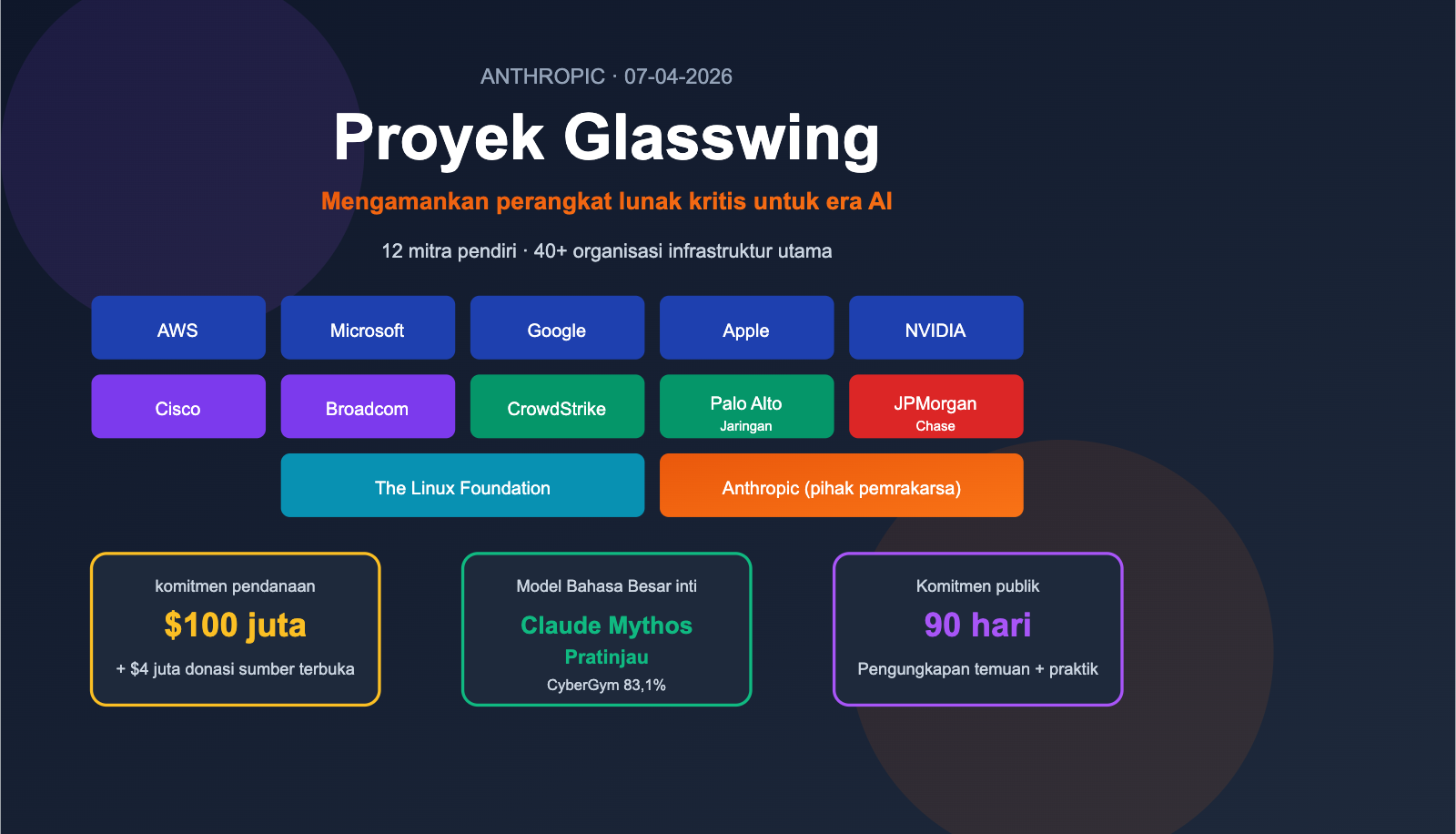 ANTHROPIC · 07-04-2026

Proyek Glasswing

Mengamankan perangkat lunak kritis untuk era AI

12 mitra pendiri · 40+ organisasi infrastruktur utama

AWS

Microsoft

Google

Apple

NVIDIA

Cisco

Broadcom

CrowdStrike

Palo Alto
Jaringan

JPMorgan
Chase

The Linux Foundation

Anthropic (pihak pemrakarsa)

komitmen pendanaan
$100 juta
+ $4 juta donasi sumber terbuka

Model Bahasa Besar inti
Claude Mythos
Pratinjau
CyberGym 83,1%

Komitmen publik
90 hari
Pengungkapan temuan + praktik